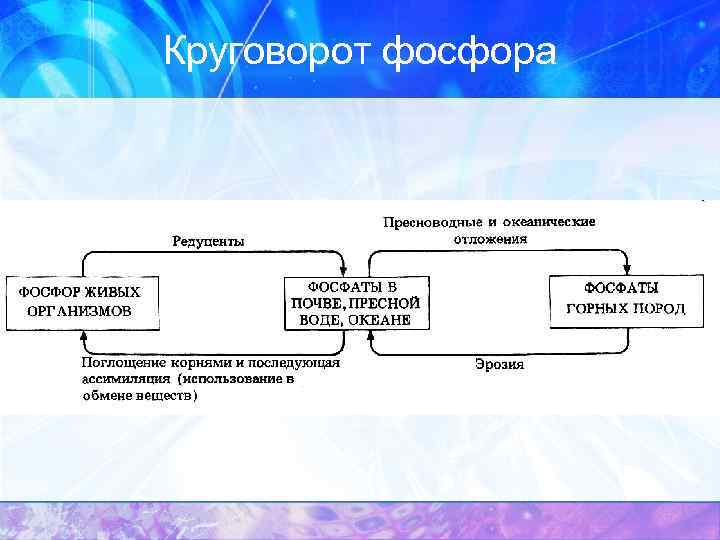 Круговорот фосфора

Редуценты

Пресноводные и океанические отложения

ФОСФОР ЖИВЫХ ОРГАНИЗМОВ

ФОСФАТЫ В ПОЧВЕ, ПРЕСНОЙ ВОДЕ, ОКЕАНЕ

ФОСФАТЫ ГОРНЫХ ПОРОД

Поглощение корнями и последующая ассимиляция (использование в обмене веществ)

Эрозия